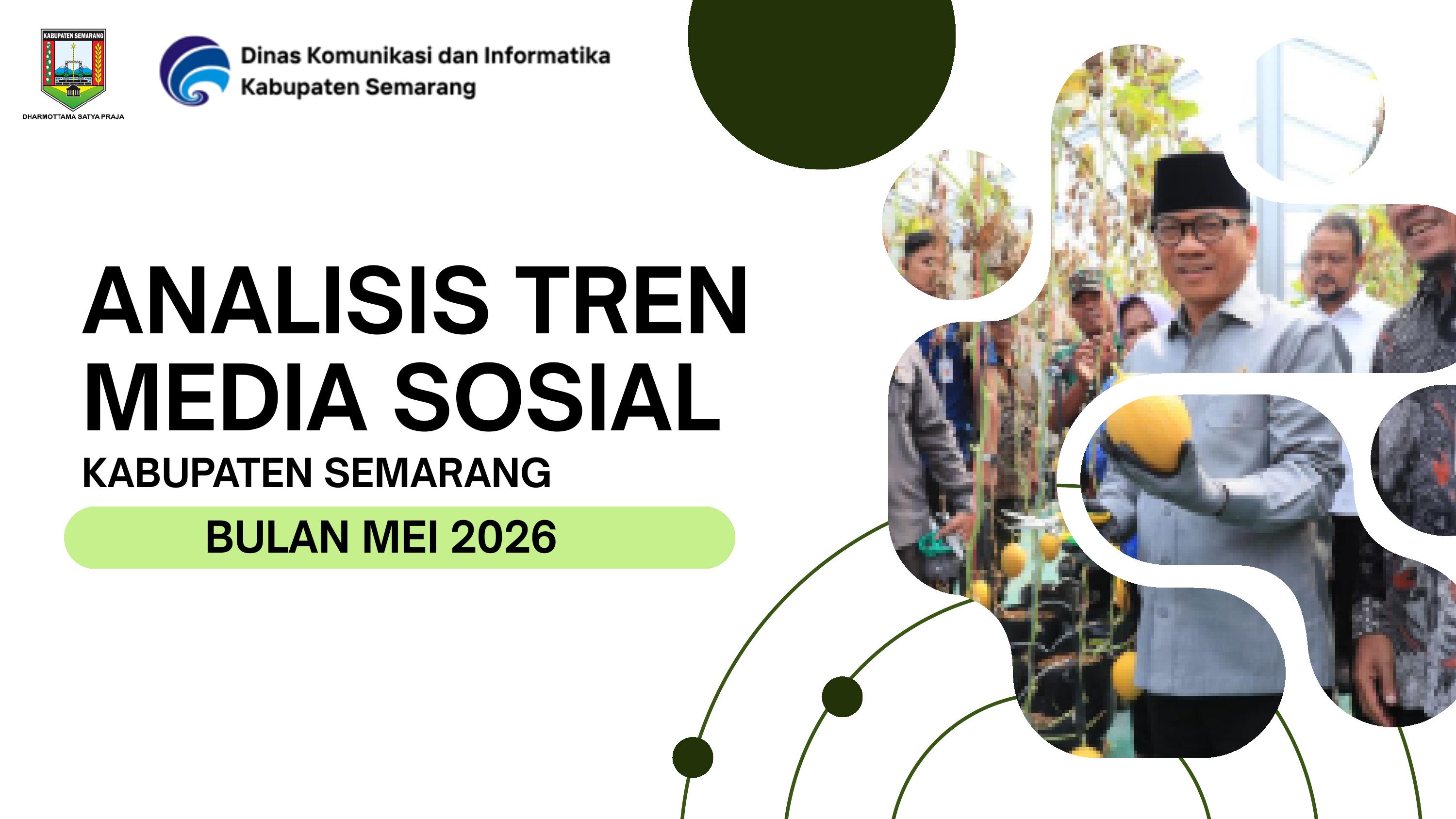 KABUPATEN SEMARANG

DHARMOTTAMA SATYA PRAJA

Dinas Komunikasi dan Informatika
Kabupaten Semarang

ANALISIS TREN MEDIA SOSIAL

KABUPATEN SEMARANG

BULAN MEI 2026